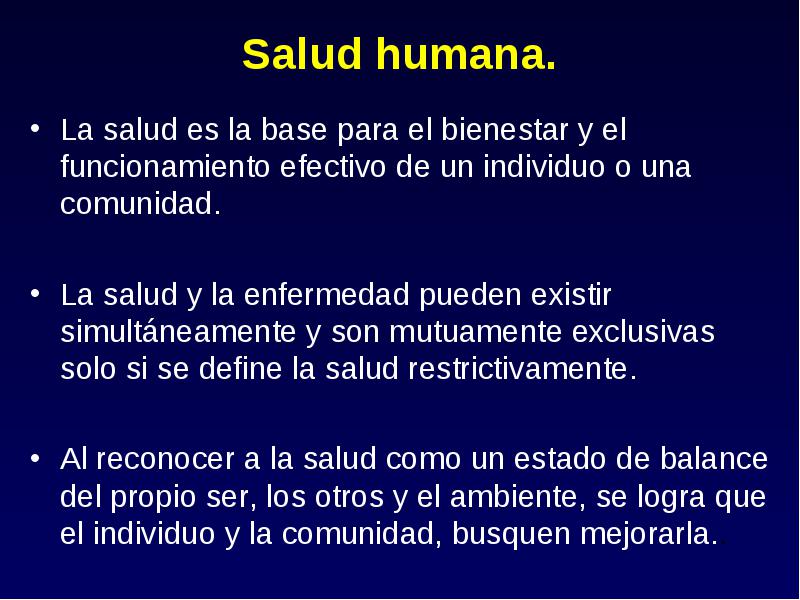 Salud humana.

• La salud es la base para el bienestar y el funcionamiento efectivo de un individuo o una comunidad.

• La salud y la enfermedad pueden existir simultáneamente y son mutuamente exclusivas solo si se define la salud restrictivamente.

• Al reconocer a la salud como un estado de balance del propio ser, los otros y el ambiente, se logra que el individuo y la comunidad, busquen mejorarla.